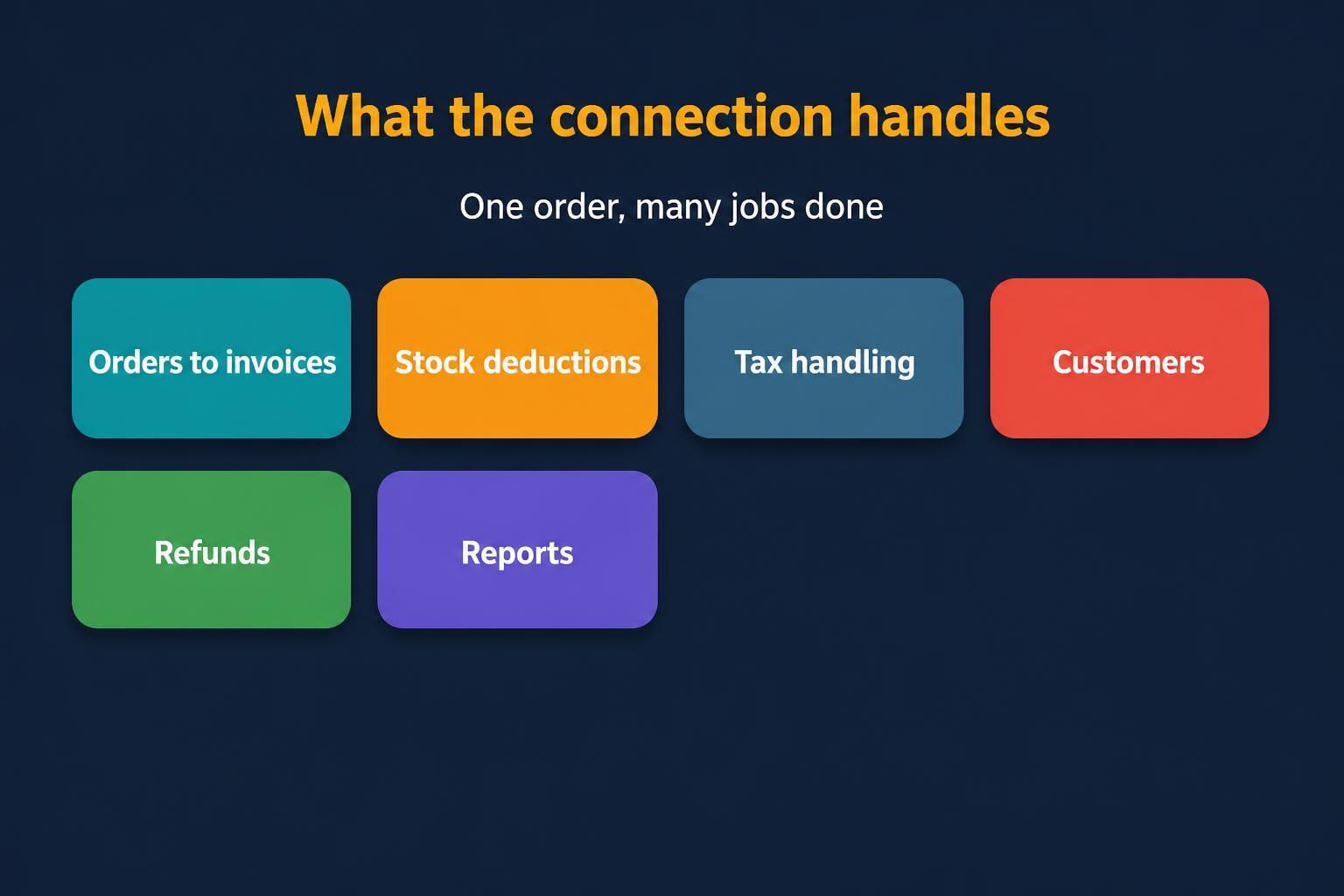 What the connection handles

One order, many jobs done

Orders to invoices

Stock deductions

Tax handling

Customers

Refunds

Reports